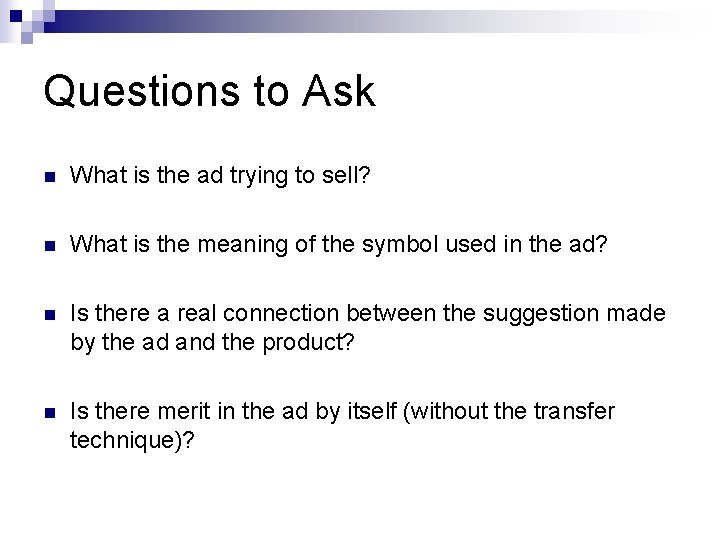 Questions to Ask

What is the ad trying to sell?

What is the meaning of the symbol used in the ad?

Is there a real connection between the suggestion made by the ad and the product?

Is there merit in the ad by itself (without the transfer technique)?